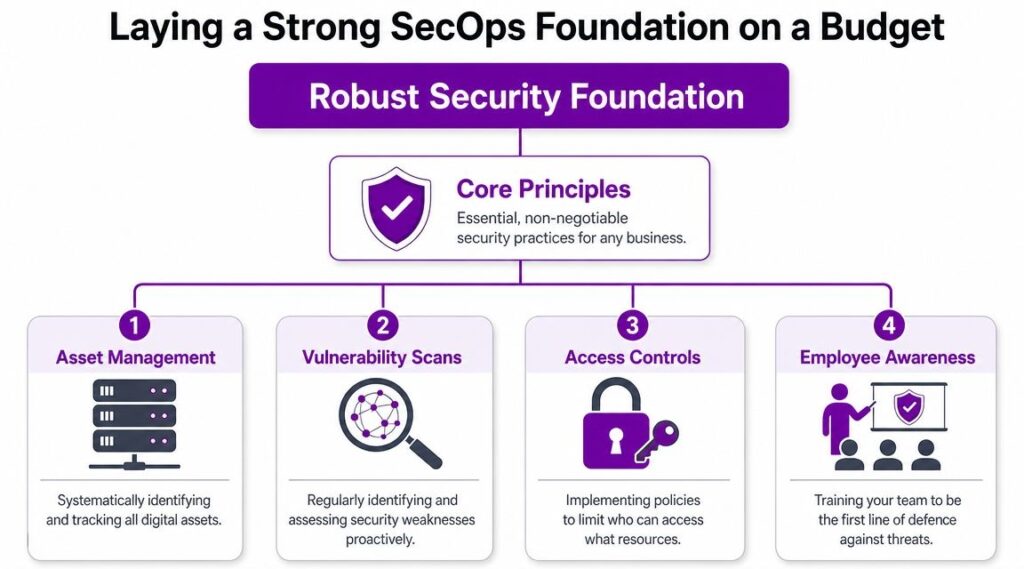 Laying a Strong SecOps Foundation on a Budget

Robust Security Foundation

Core Principles

Essential, non-negotiable security practices for any business.

1

Asset Management

Systematically identifying and tracking all digital assets.

2

Vulnerability Scans

Regularly identifying and assessing security weaknesses proactively.

3

Access Controls

Implementing policies to limit who can access what resources.

4

Employee Awareness

Training your team to be the first line of defence against threats.